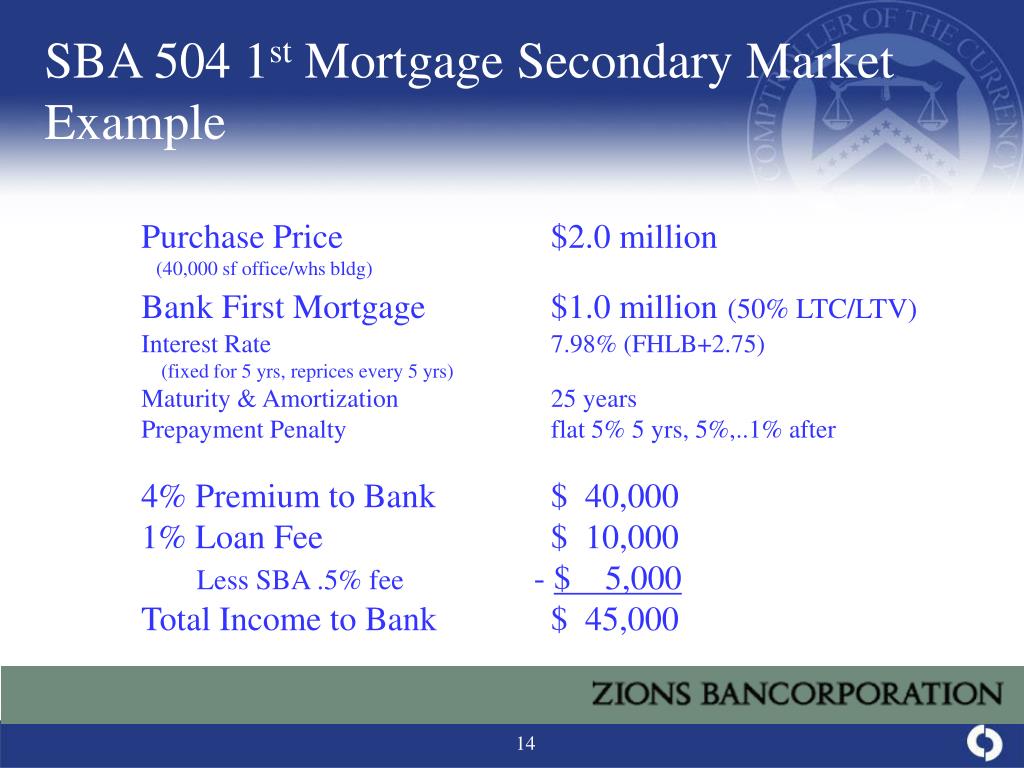 SBA 504 1$^{st}$ Mortgage Secondary Market Example

COMPTROLLER OF THE CURRENCY

Purchase Price $2.0 million
(40,000 sf office/whs bldg)

Bank First Mortgage $1.0 million (50% LTC/LTV)
Interest Rate 7.98% (FHLB+2.75)
(fixed for 5 yrs, reprices every 5 yrs)
Maturity & Amortization 25 years
Prepayment Penalty flat 5% 5 yrs, 5%,..1% after

4% Premium to Bank $ 40,000
1% Loan Fee $ 10,000
Less SBA .5% fee - $ 5,000
Total Income to Bank $ 45,000

ZIONS BANCORPORATION

14